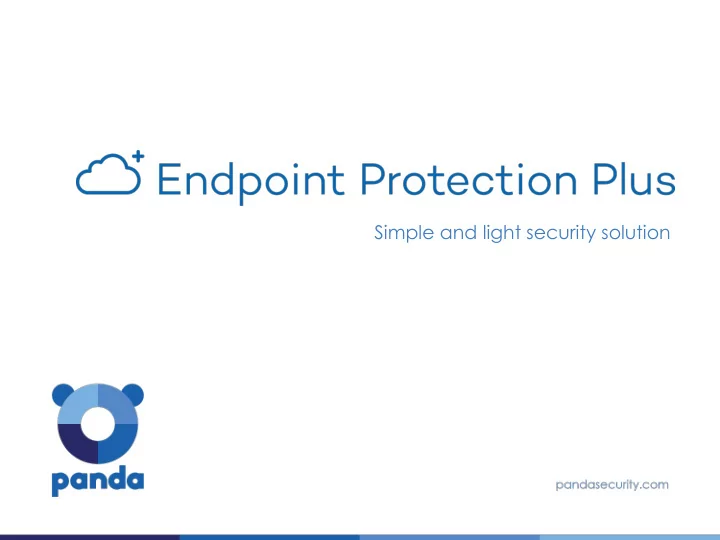 Endpoint Protection Plus

Simple and light security solution

panda

pandasecurity.com